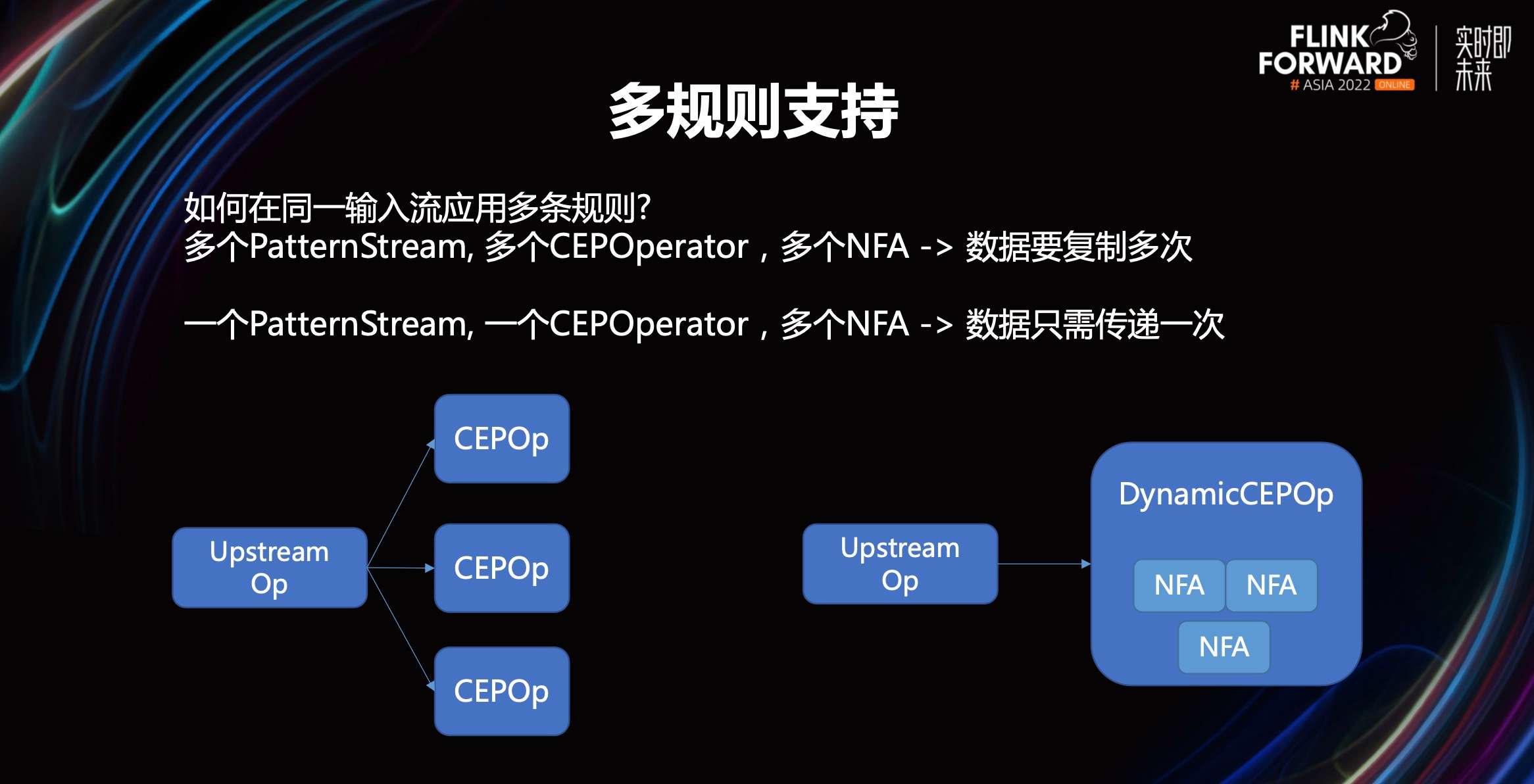 FLINK FORWARD
# ASIA 2022 ONLINE
实时即未来

多规则支持

如何在同一输入流应用多条规则?
多个PatternStream, 多个CEPOperator，多个NFA -> 数据要复制多次

一个PatternStream, 一个CEPOperator，多个NFA -> 数据只需传递一次

Upstream Op

CEPOp

CEPOp

CEPOp

Upstream Op

DynamicCEPOp

NFA

NFA

NFA